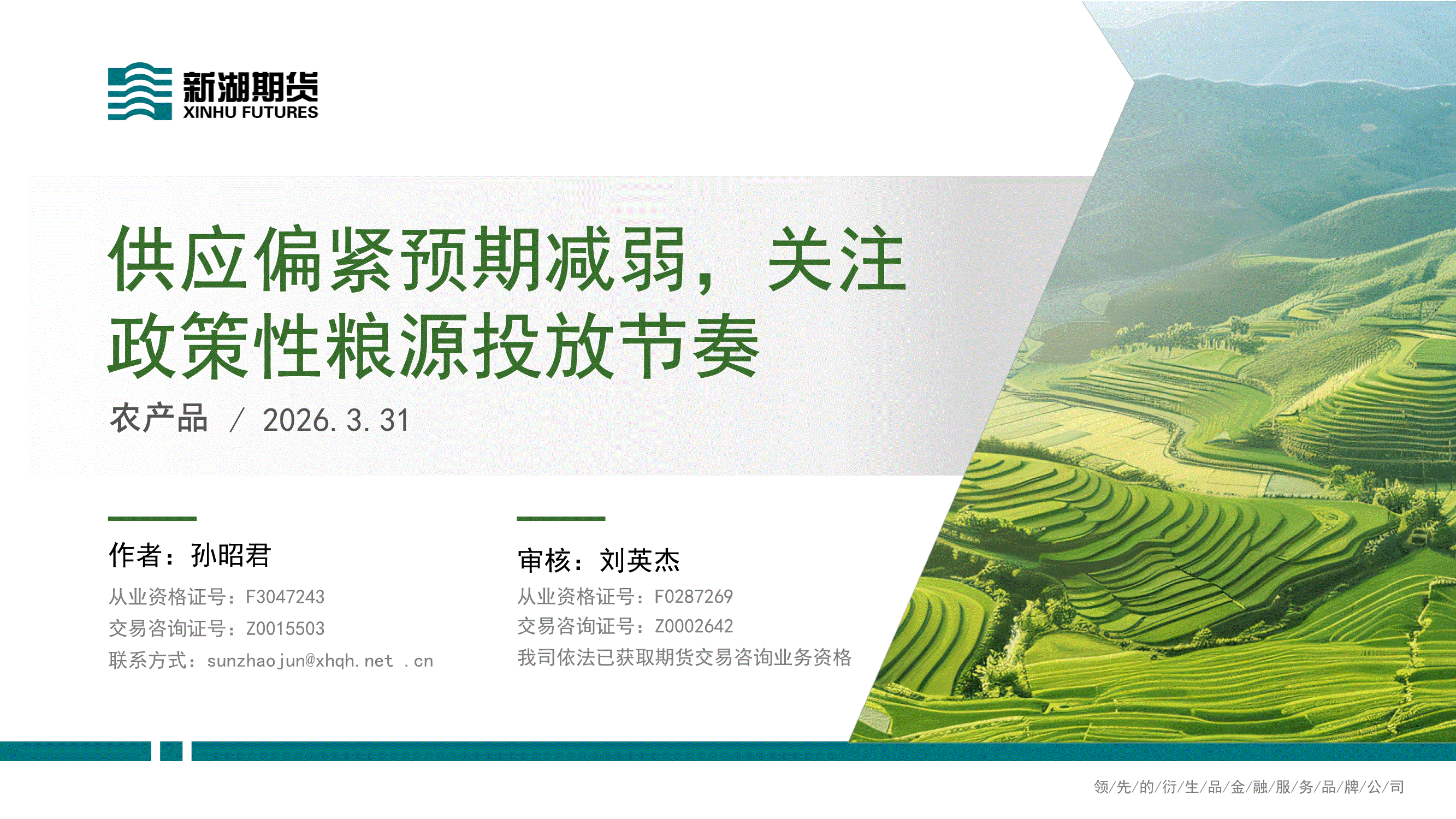 新湖期货
XINHU FUTURES

供应偏紧预期减弱，关注政策性粮源投放节奏

农产品 / 2026.3.31

作者：孙昭君
从业资格证号：F3047243
交易咨询证号：Z0015503
联系方式：sunzhaojun@xhqh.net .cn

审核：刘英杰
从业资格证号：F0287269
交易咨询证号：Z0002642
我司依法已获取期货交易咨询业务资格

领/先/的/衍/生/品/金/融/服/务/品/牌/公/司